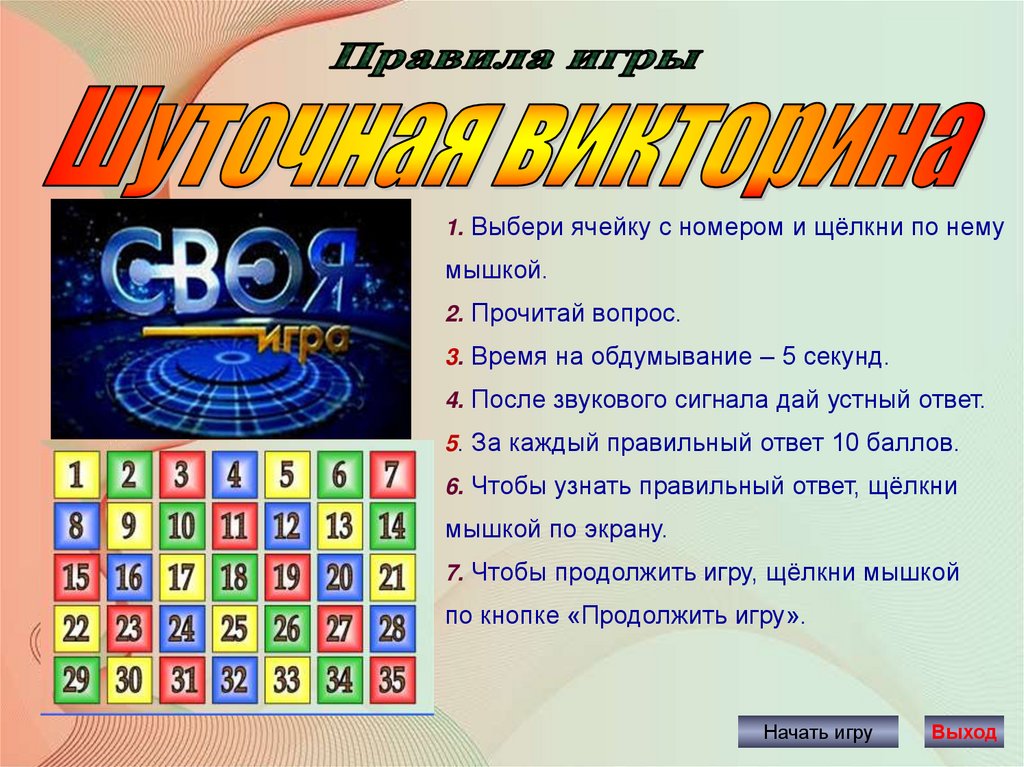 Правила игры

Шуточная викторина

СВОЯ игра

| 1 | 2 | 3 | 4 | 5 | 6 | 7 |
|---|---|---|---|---|---|---|
| 8 | 9 | 10 | 11 | 12 | 13 | 14 |
| 15 | 16 | 17 | 18 | 19 | 20 | 21 |
| 22 | 23 | 24 | 25 | 26 | 27 | 28 |
| 29 | 30 | 31 | 32 | 33 | 34 | 35 |

1. Выбери ячейку с номером и щёлкни по нему мышкой.

2. Прочитай вопрос.

3. Время на обдумывание – 5 секунд.

4. После звукового сигнала дай устный ответ.

5. За каждый правильный ответ 10 баллов.

6. Чтобы узнать правильный ответ, щёлкни мышкой по экрану.

7. Чтобы продолжить игру, щёлкни мышкой по кнопке «Продолжить игру».

Начать игру

Выход